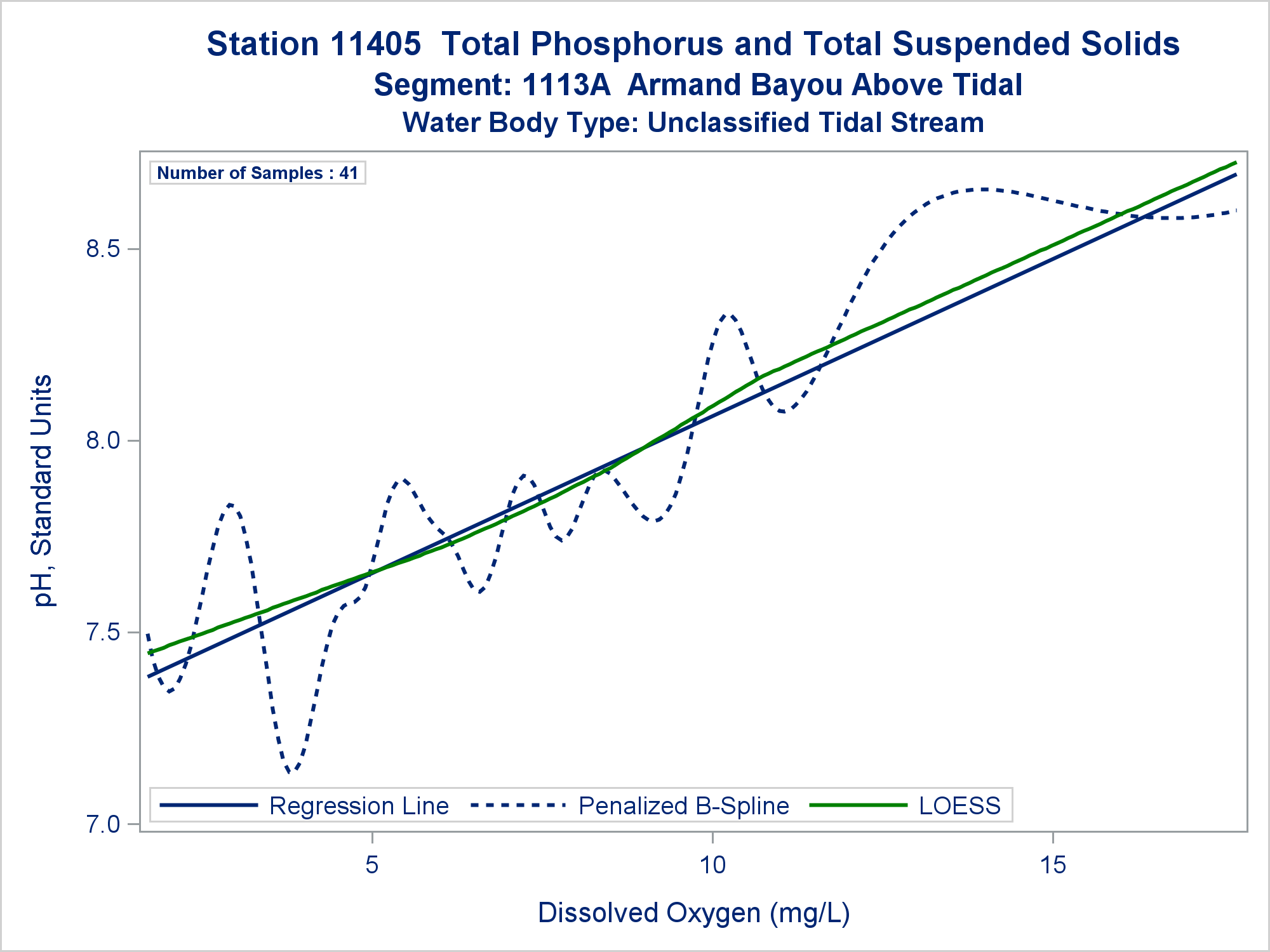 Station 11405  Total Phosphorus and Total Suspended Solids
Segment: 1113A  Armand Bayou Above Tidal
Water Body Type: Unclassified Tidal Stream

Number of Samples : 41

pH, Standard Units

8.5
8.0
7.5
7.0

Regression Line
Penalized B-Spline
LOESS

5
10
15

Dissolved Oxygen (mg/L)